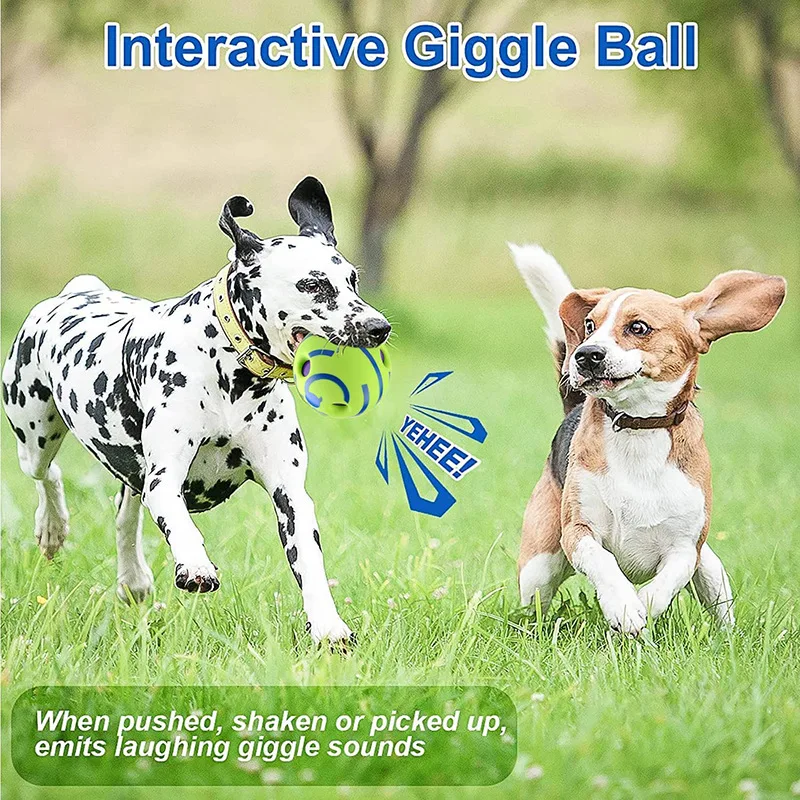 Interactive Giggle Ball

YEHEE!

When pushed, shaken or picked up, emits laughing giggle sounds